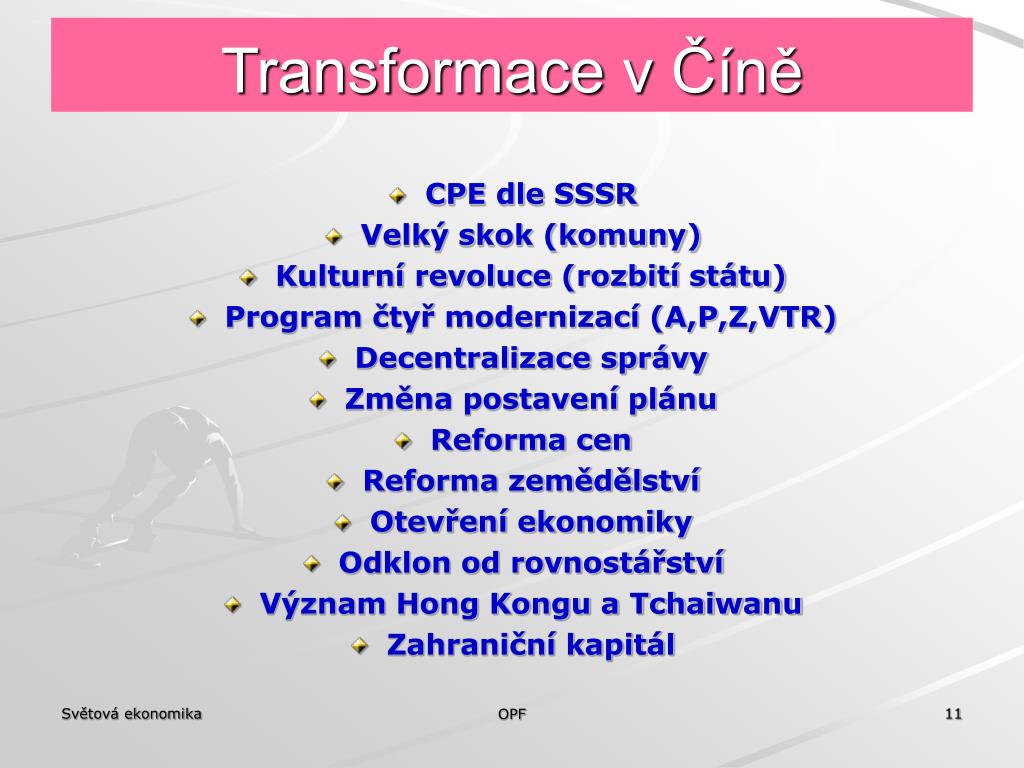 Transformace v Číně

CPE dle SSSR
Velký skok (komuny)
Kulturní revoluce (rozbití státu)
Program čtyř modernizací (A,P,Z,VTR)
Decentralizace správy
Změna postavení plánu
Reforma cen
Reforma zemědělství
Otevření ekonomiky
Odklon od rovnostářství
Význam Hong Kongu a Tchaiwanu
Zahraniční kapitál

Světová ekonomika

OPF

11